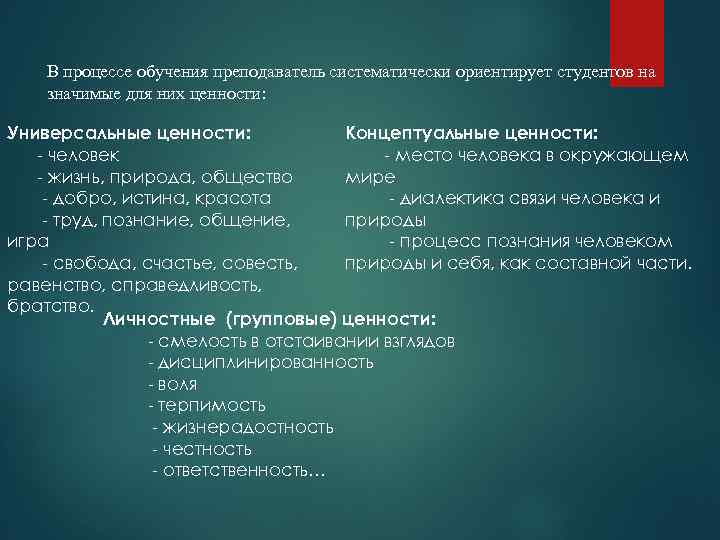 В процессе обучения преподаватель систематически ориентирует студентов на значимые для них ценности:

Универсальные ценности:
- человек
- жизнь, природа, общество
- добро, истина, красота
- труд, познание, общение, игра
- свобода, счастье, совесть, равенство, справедливость, братство.

Концептуальные ценности:
- место человека в окружающем мире
- диалектика связи человека и природы
- процесс познания человеком природы и себя, как составной части.

Личностные (групповые) ценности:
- смелость в отстаивании взглядов
- дисциплинированность
- воля
- терпимость
- жизнерадостность
- честность
- ответственность…